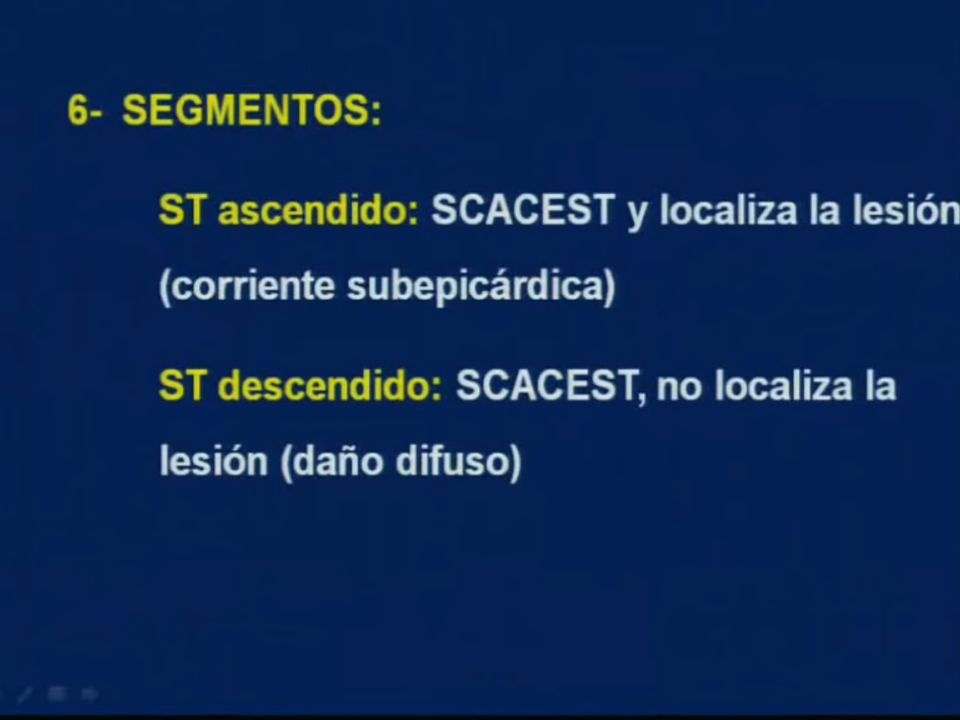 6- SEGMENTOS:

ST ascendido: SCACEST y localiza la lesión (corriente subepicárdica)

ST descendido: SCACEST, no localiza la lesión (daño difuso)